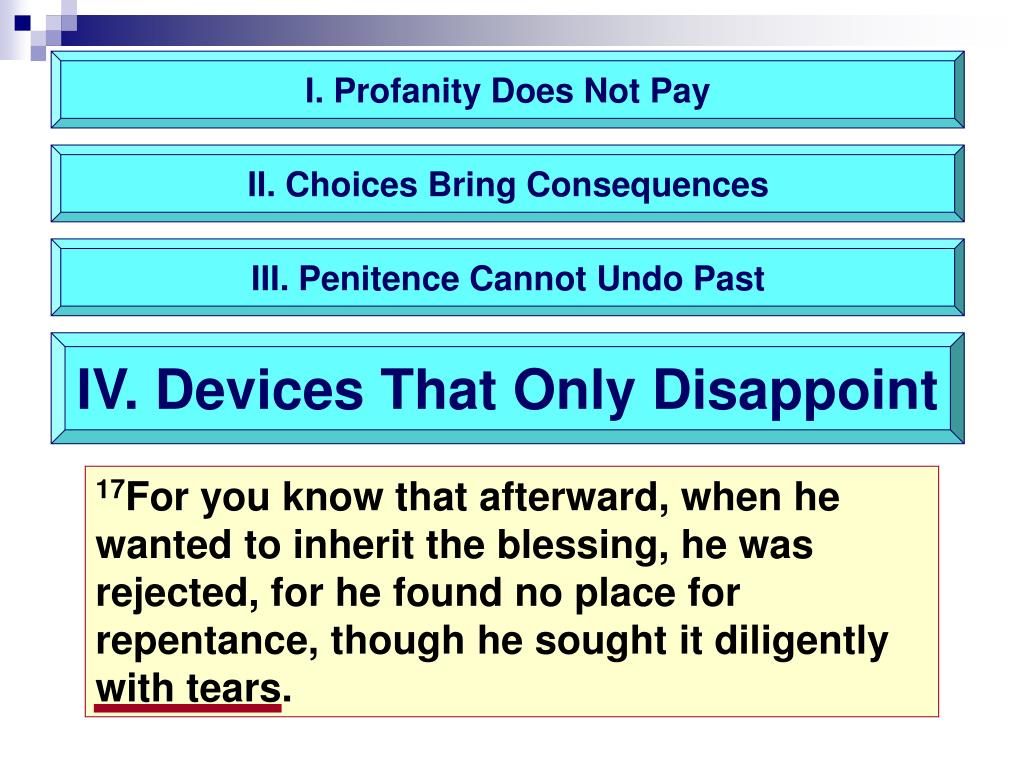 I. Profanity Does Not Pay

II. Choices Bring Consequences

III. Penitence Cannot Undo Past

IV. Devices That Only Disappoint

$^{17}$For you know that afterward, when he wanted to inherit the blessing, he was rejected, for he found no place for repentance, though he sought it diligently with tears.